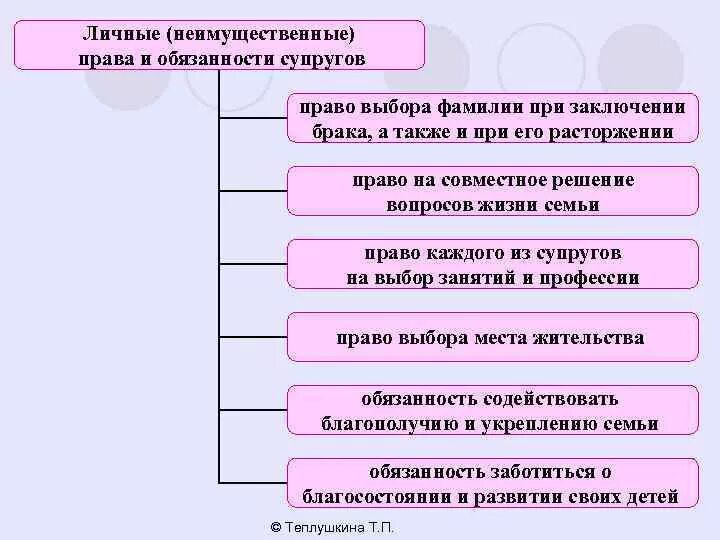 Личные (неимущественные) права и обязанности супругов

право выбора фамилии при заключении брака, а также и при его расторжении

право на совместное решение вопросов жизни семьи

право каждого из супругов на выбор занятий и профессии

право выбора места жительства

обязанность содействовать благополучию и укреплению семьи

обязанность заботиться о благосостоянии и развитии своих детей

© Теплушкина Т.П.